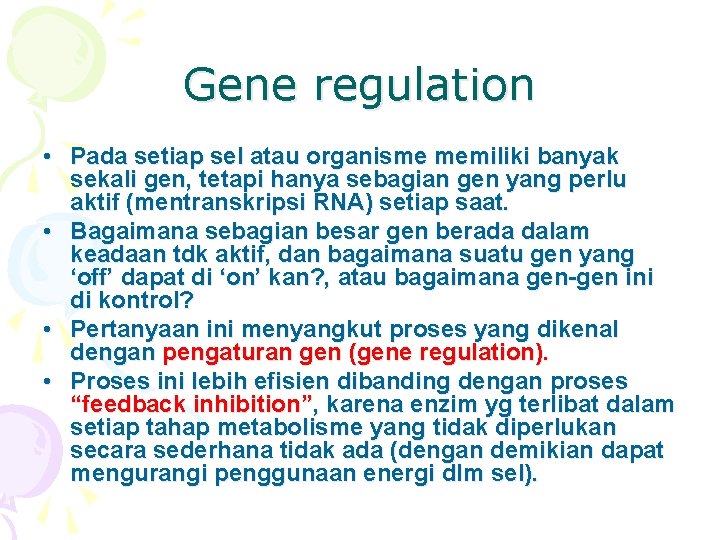 Gene regulation

• Pada setiap sel atau organisme memiliki banyak sekali gen, tetapi hanya sebagian gen yang perlu aktif (mentranskripsi RNA) setiap saat.
• Bagaimana sebagian besar gen berada dalam keadaan tdk aktif, dan bagaimana suatu gen yang ‘off’ dapat di ‘on’ kan?, atau bagaimana gen-gen ini di kontrol?
• Pertanyaan ini menyangkut proses yang dikenal dengan pengaturan gen (gene regulation).
• Proses ini lebih efisien dibanding dengan proses “feedback inhibition”, karena enzim yg terlibat dalam setiap tahap metabolisme yang tidak diperlukan secara sederhana tidak ada (dengan demikian dapat mengurangi penggunaan energi dlm sel).